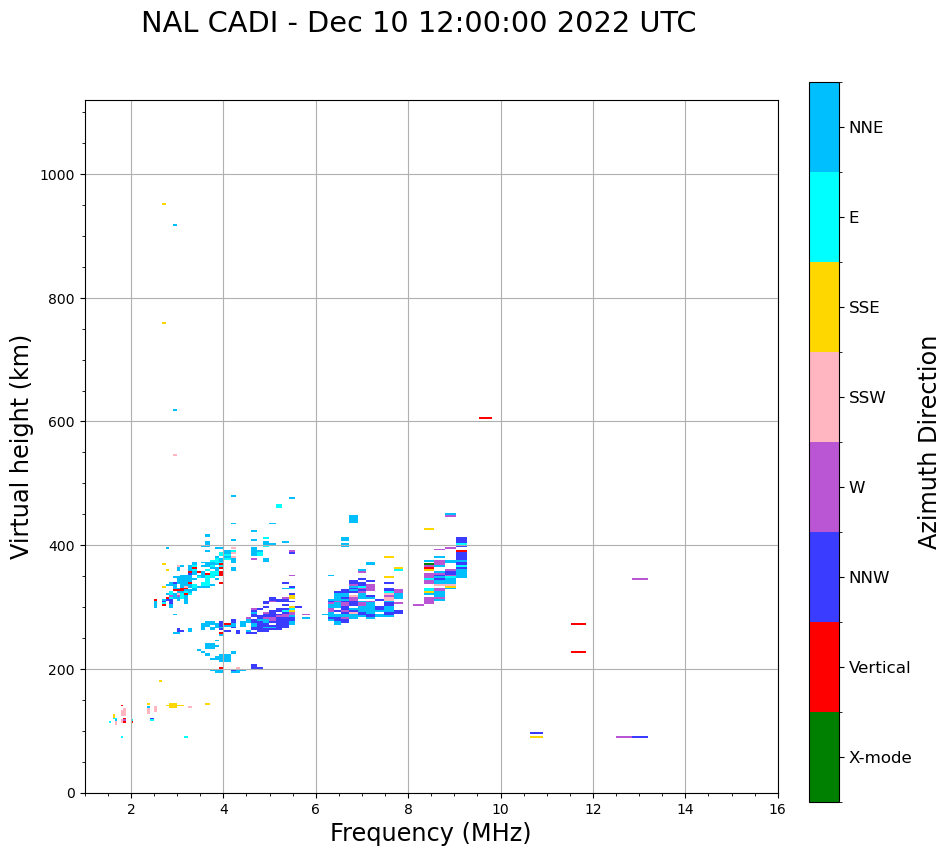 NAL CADI - Dec 10 12:00:00 2022 UTC

Virtual height (km)

1000
800
600
400
200
0

2
4
6
8
10
12
14
16

Frequency (MHz)

NNE
E
SSE
SSW
W
NNW
Vertical
X-mode

Azimuth Direction